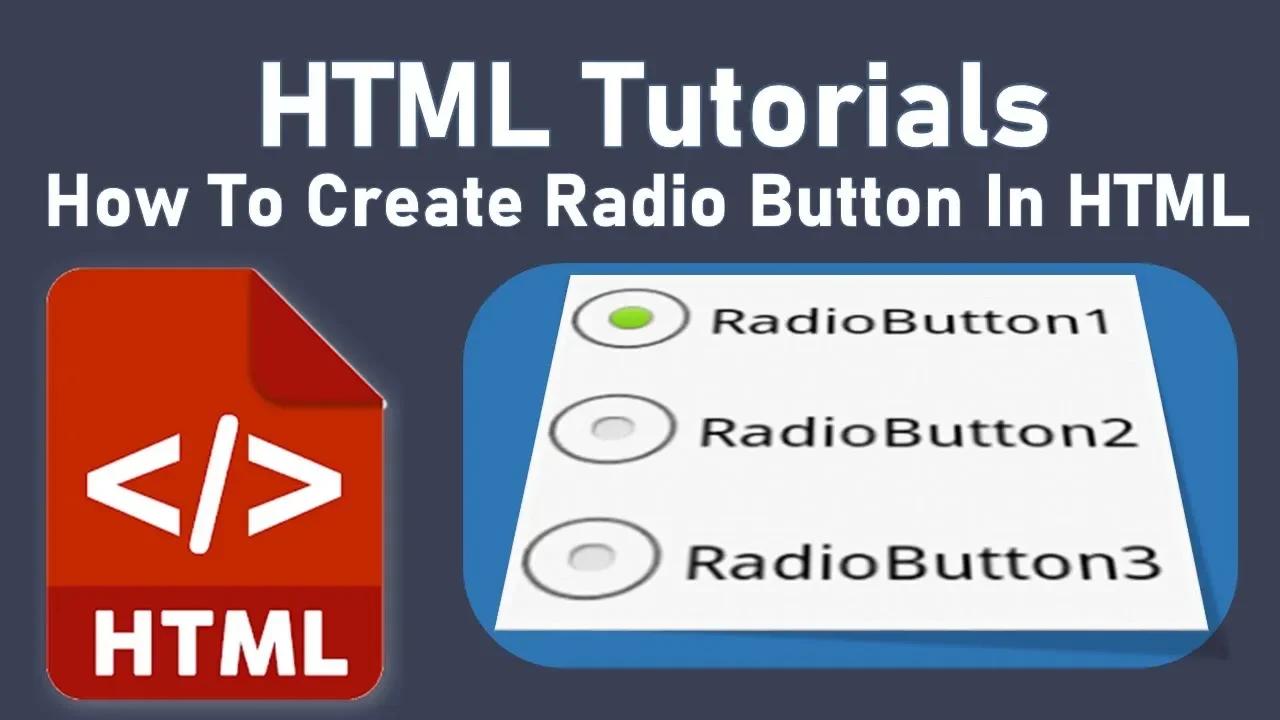 HTML Tutorials
How To Create Radio Button In HTML

</>
HTML

RadioButton1
RadioButton2
RadioButton3